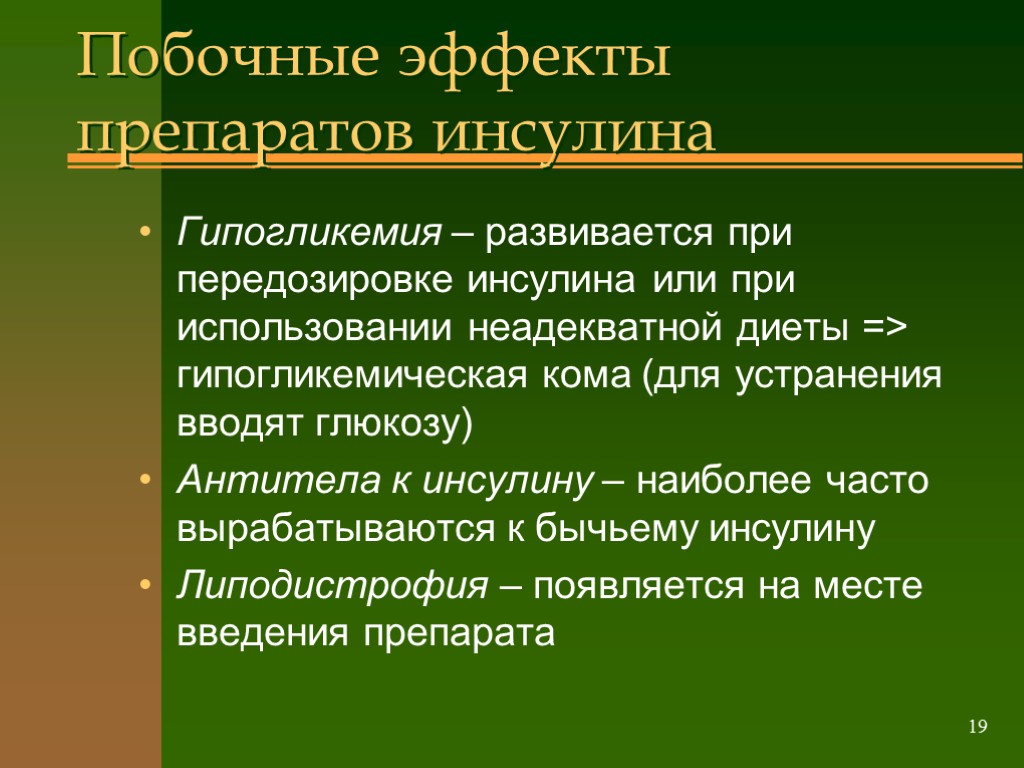 Побочные эффекты препаратов инсулина

• Гипогликемия – развивается при передозировке инсулина или при использовании неадекватной диеты => гипогликемическая кома (для устранения вводят глюкозу)

• Антитела к инсулину – наиболее часто вырабатываются к бычьему инсулину

• Липодистрофия – появляется на месте введения препарата

19